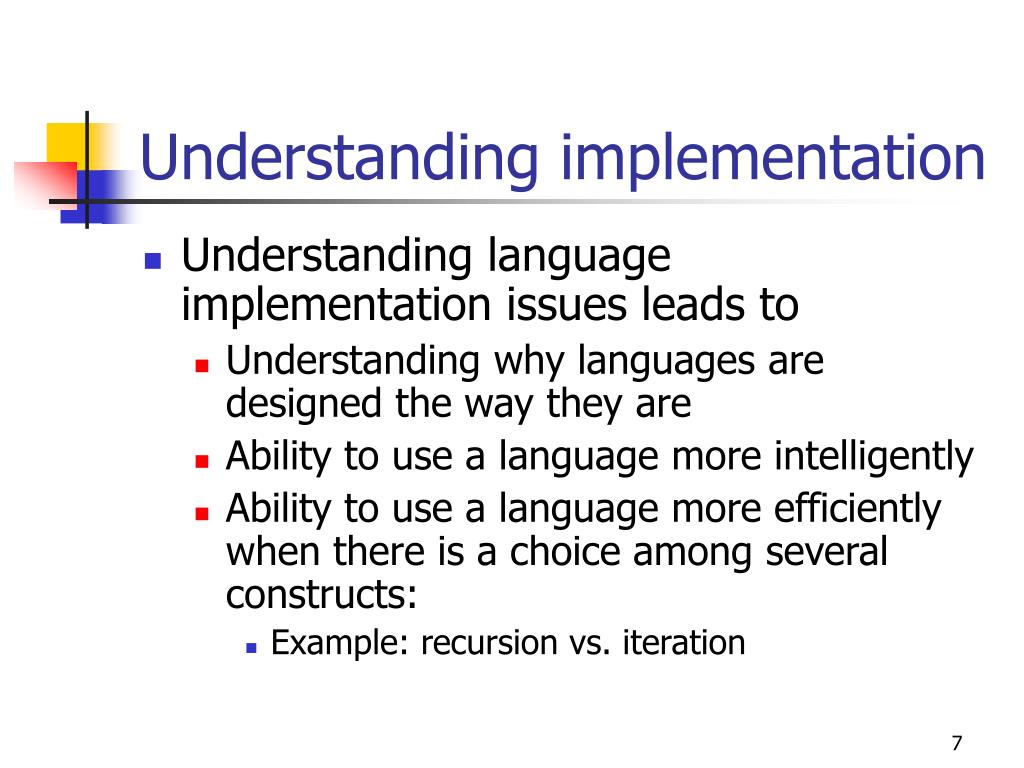 Understanding implementation

- Understanding language implementation issues leads to
  - Understanding why languages are designed the way they are
  - Ability to use a language more intelligently
  - Ability to use a language more efficiently when there is a choice among several constructs:
    - Example: recursion vs. iteration

7